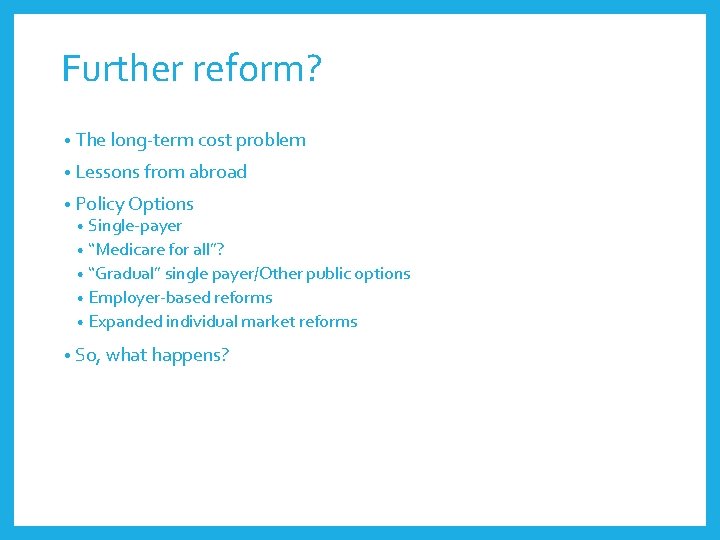 Further reform?

• The long-term cost problem
• Lessons from abroad
• Policy Options
  • Single-payer
  • “Medicare for all”?
  • “Gradual” single payer/Other public options
  • Employer-based reforms
  • Expanded individual market reforms
• So, what happens?